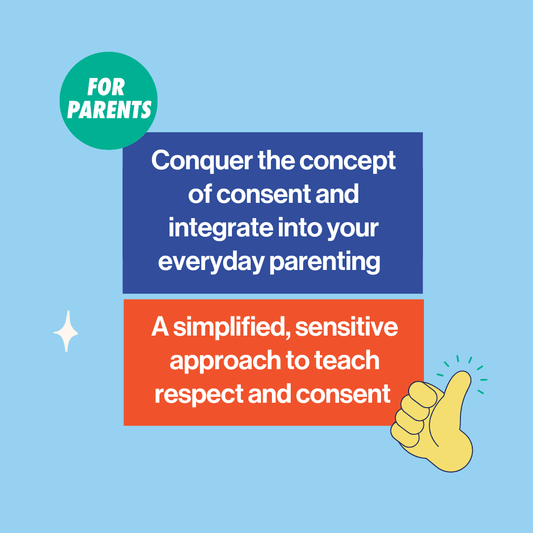 FOR PARENTS

Conquer the concept of consent and integrate into your everyday parenting

A simplified, sensitive approach to teach respect and consent